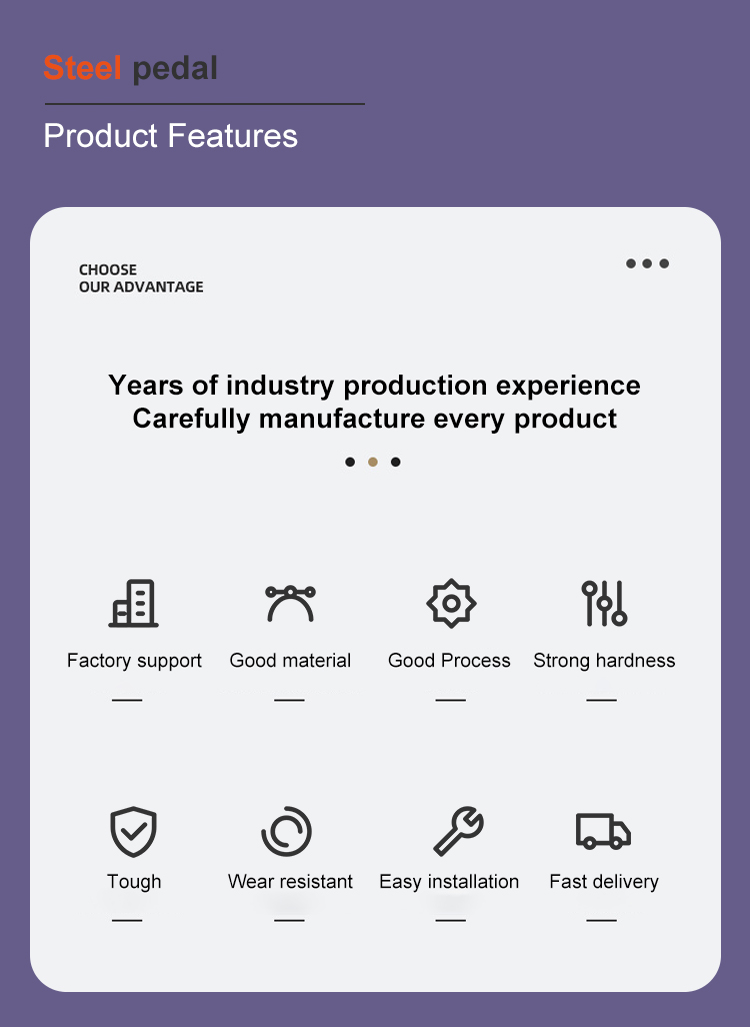 Steel pedal

Product Features

CHOOSE
OUR ADVANTAGE

Years of industry production experience
Carefully manufacture every product

Factory support

Good material

Good Process

Strong hardness

Tough

Wear resistant

Easy installation

Fast delivery